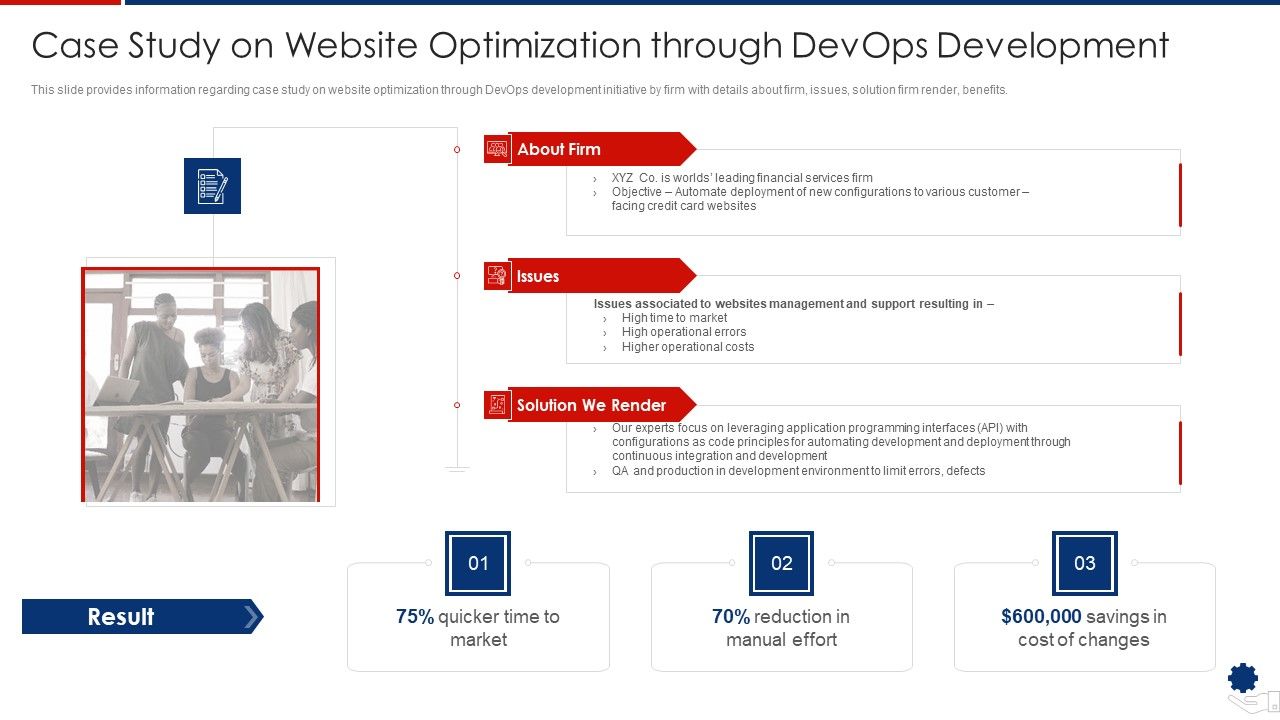 Case Study on Website Optimization through DevOps Development

This slide provides information regarding case study on website optimization through DevOps development initiative by firm with details about firm, issues, solution firm render, benefits.

About Firm

› XYZ Co. is worlds' leading financial services firm
› Objective – Automate deployment of new configurations to various customer – facing credit card websites

Issues

Issues associated to websites management and support resulting in –
› High time to market
› High operational errors
› Higher operational costs

Solution We Render

› Our experts focus on leveraging application programming interfaces (API) with configurations as code principles for automating development and deployment through continuous integration and development
› QA and production in development environment to limit errors, defects

Result

01
75% quicker time to market

02
70% reduction in manual effort

03
$600,000 savings in cost of changes